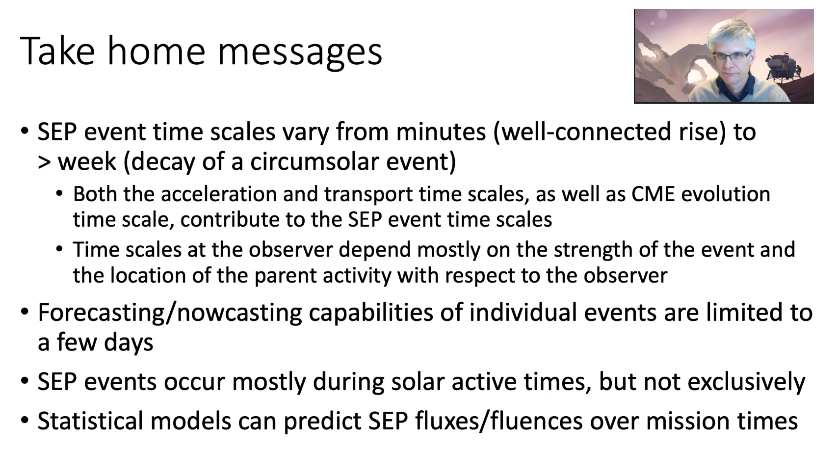 Take home messages

• SEP event time scales vary from minutes (well-connected rise) to > week (decay of a circumsolar event)
  • Both the acceleration and transport time scales, as well as CME evolution time scale, contribute to the SEP event time scales
  • Time scales at the observer depend mostly on the strength of the event and the location of the parent activity with respect to the observer
• Forecasting/nowcasting capabilities of individual events are limited to a few days
• SEP events occur mostly during solar active times, but not exclusively
• Statistical models can predict SEP fluxes/fluences over mission times